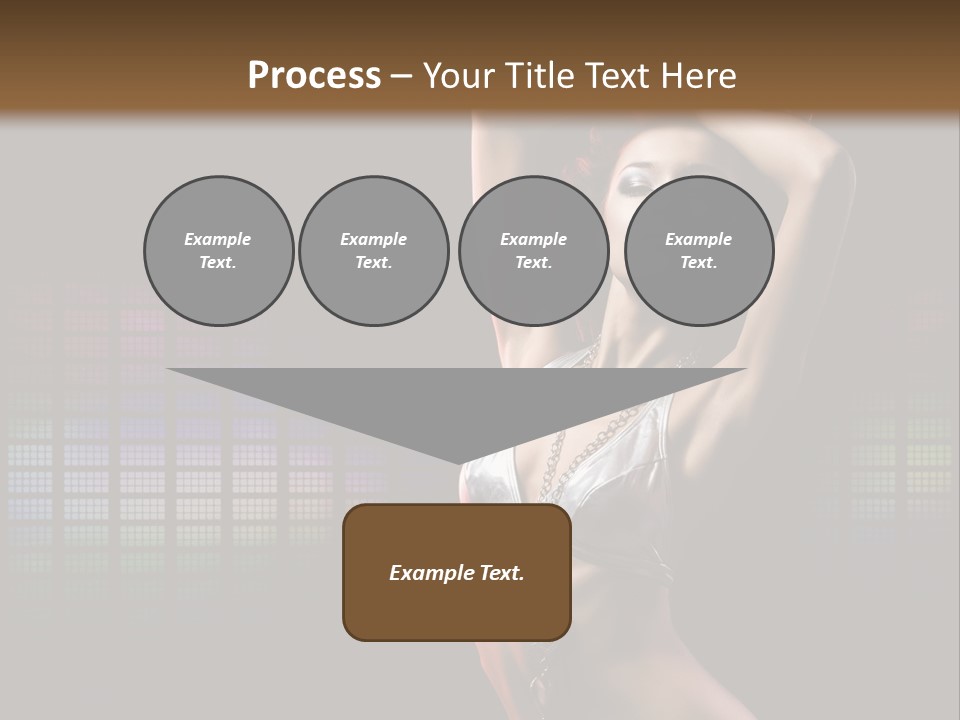 Process – Your Title Text Here

Example Text.

Example Text.

Example Text.

Example Text.

Example Text.